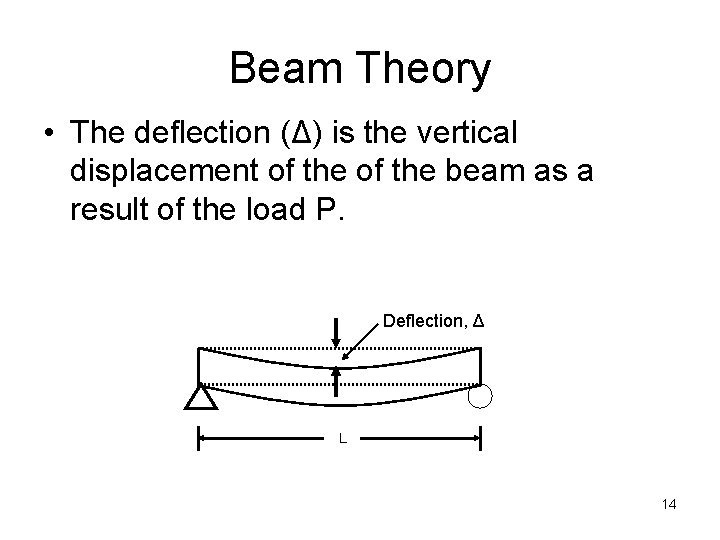 Beam Theory

• The deflection (Δ) is the vertical displacement of the of the beam as a result of the load P.

Deflection, Δ

L

14